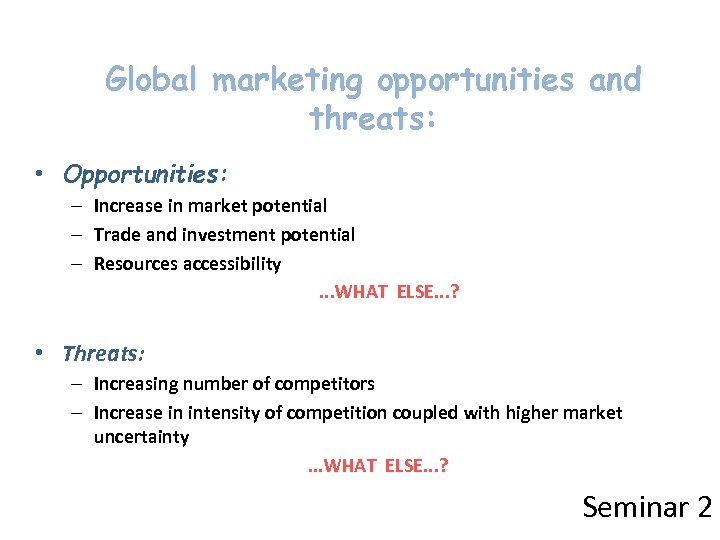 Global marketing opportunities and threats:

• Opportunities:
– Increase in market potential
– Trade and investment potential
– Resources accessibility

...WHAT ELSE...?

• Threats:
– Increasing number of competitors
– Increase in intensity of competition coupled with higher market uncertainty

...WHAT ELSE...?

Seminar 2